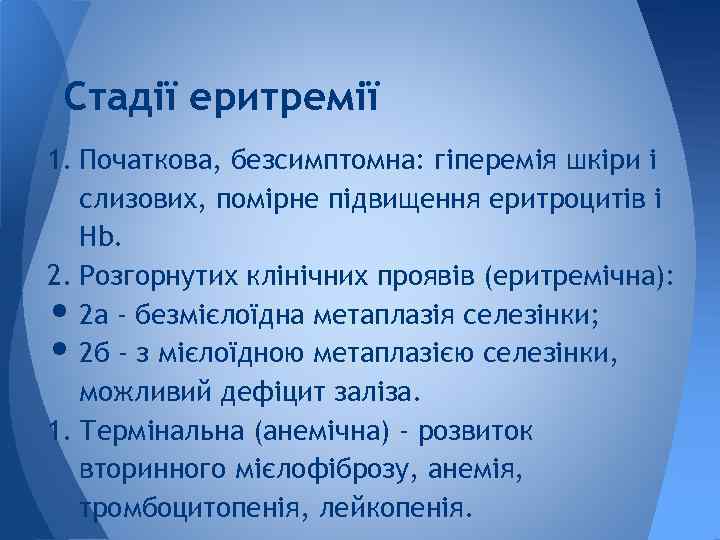 Стадії еритремії

1. Початкова, безсимптомна: гіперемія шкіри і слизових, помірне підвищення еритроцитів і Hb.
2. Розгорнутих клінічних проявів (еритремічна):
• 2а - безмієлоїдна метаплазія селезінки;
• 2б - з мієлоїдною метаплазією селезінки, можливий дефіцит заліза.
1. Термінальна (анемічна) - розвиток вторинного мієлофіброзу, анемія, тромбоцитопенія, лейкопенія.